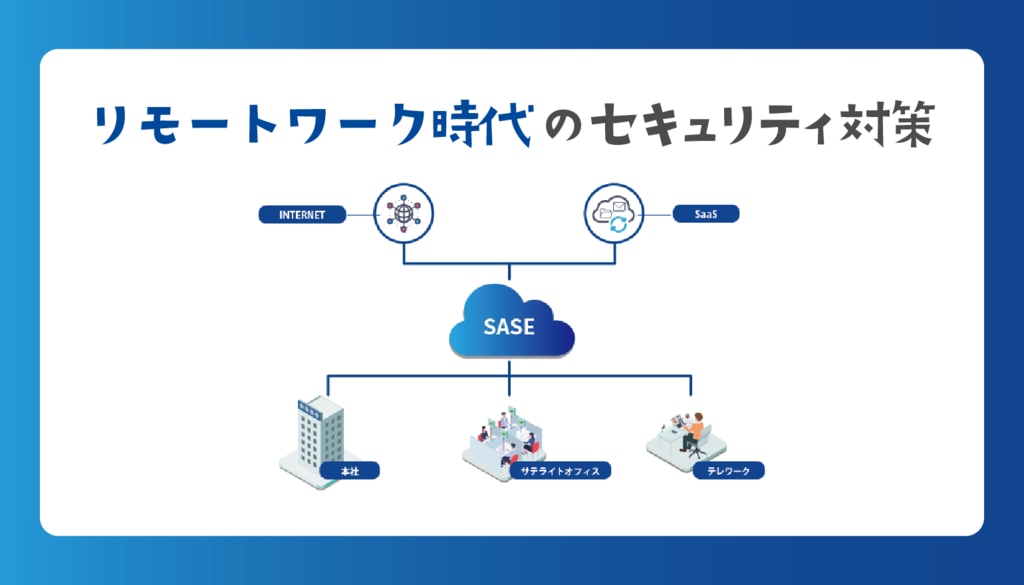 リモートワーク時代のセキュリティ対策

INTERNET

SaaS

SASE

本社

サテライトオフィス

テレワーク